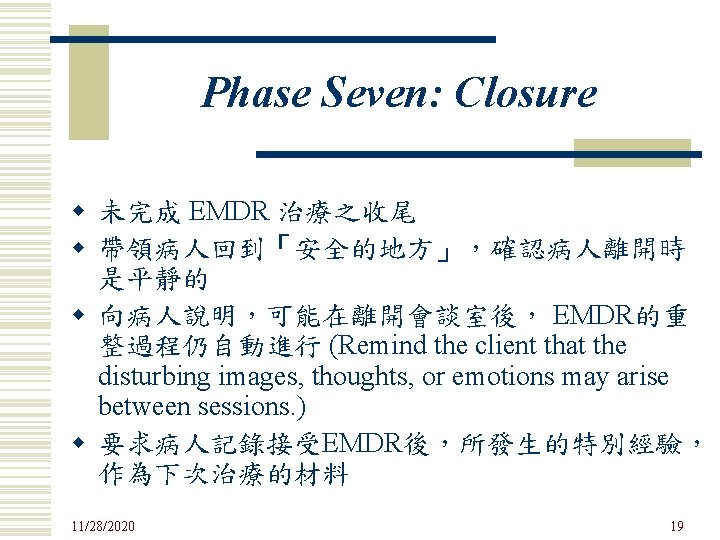 Phase Seven: Closure

◆ 未完成 EMDR 治療之收尾
◆ 帶領病人回到「安全的地方」，確認病人離開時是平靜的
◆ 向病人說明，可能在離開會談室後， EMDR的重整過程仍自動進行 (Remind the client that the disturbing images, thoughts, or emotions may arise between sessions.)
◆ 要求病人記錄接受EMDR後，所發生的特別經驗，作為下次治療的材料

11/28/2020

19